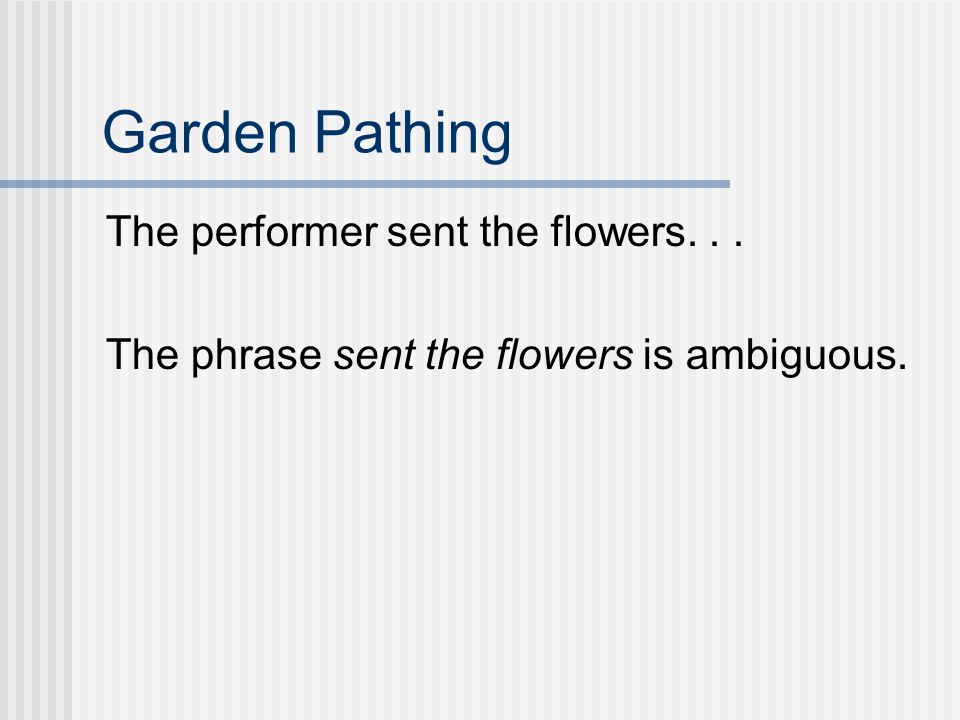 Garden Pathing

The performer sent the flowers. . .

The phrase sent the flowers is ambiguous.